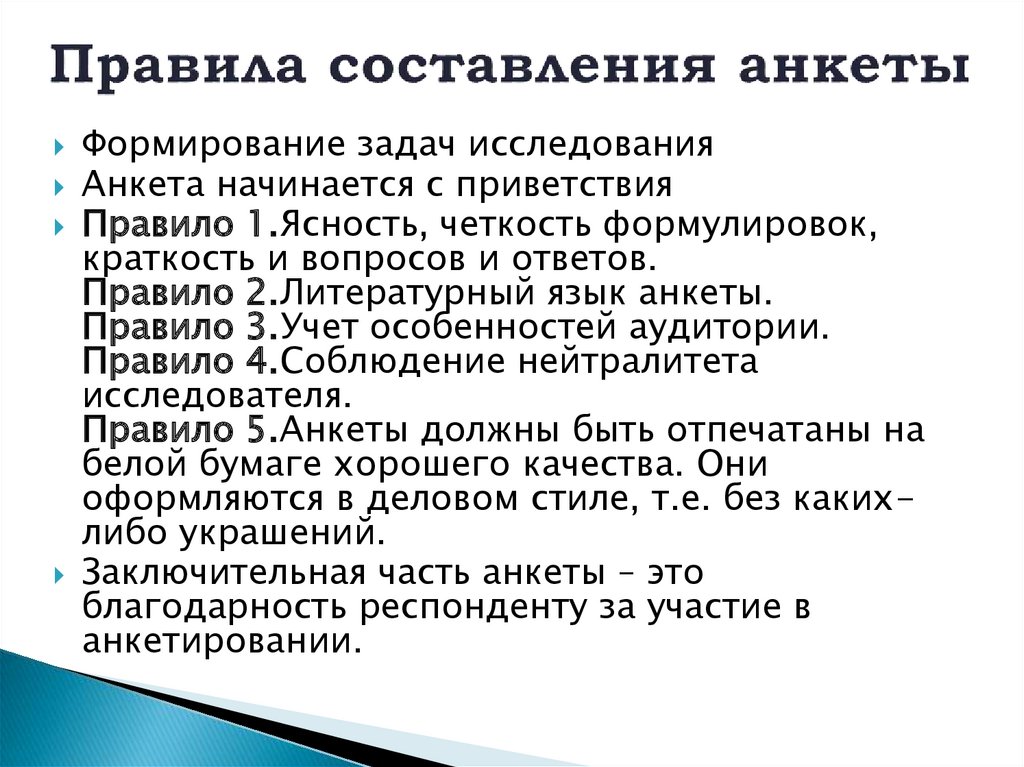 Правила составления анкеты

Формирование задач исследования

Анкета начинается с приветствия

Правило 1.Ясность, четкость формулировок, краткость и вопросов и ответов.
Правило 2.Литературный язык анкеты.
Правило 3.Учет особенностей аудитории.
Правило 4.Соблюдение нейтралитета исследователя.
Правило 5.Анкеты должны быть отпечатаны на белой бумаге хорошего качества. Они оформляются в деловом стиле, т.е. без каких-либо украшений.

Заключительная часть анкеты – это благодарность респонденту за участие в анкетировании.